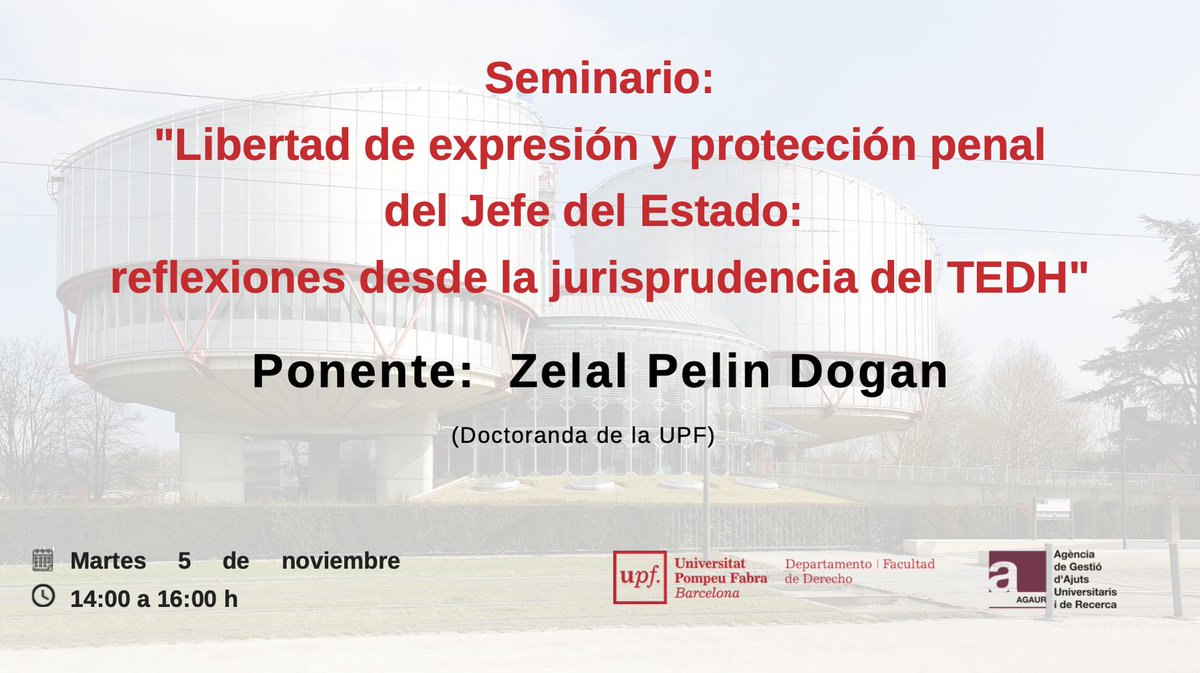 Seminario:
"Libertad de expresión y protección penal del Jefe del Estado: reflexiones desde la jurisprudencia del TEDH"

Ponente: Zelal Pelin Dogan

(Doctoranda de la UPF)

Martes 5 de noviembre
14:00 a 16:00 h

upf. Universitat Pompeu Fabra Barcelona

Departamento | Facultad de Derecho

a AGAUR Agència de Gestió d'Ajuts Universitaris i de Recerca